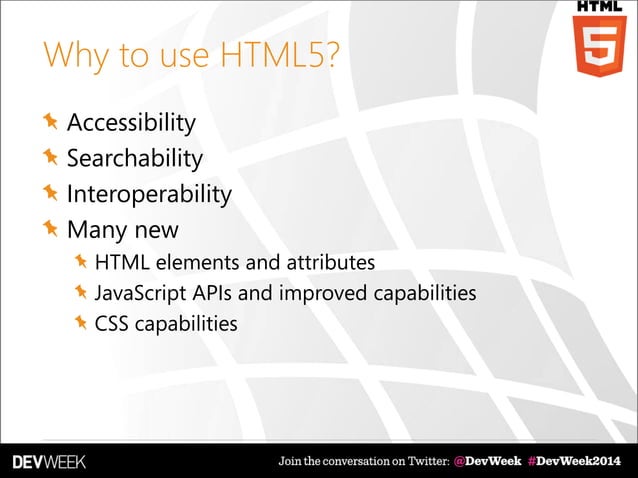 HTML
5

Why to use HTML5?

Accessibility
Searchability
Interoperability
Many new
HTML elements and attributes
JavaScript APIs and improved capabilities
CSS capabilities

DEVWEEK
Join the conversation on Twitter: @DevWeek #DevWeek2014